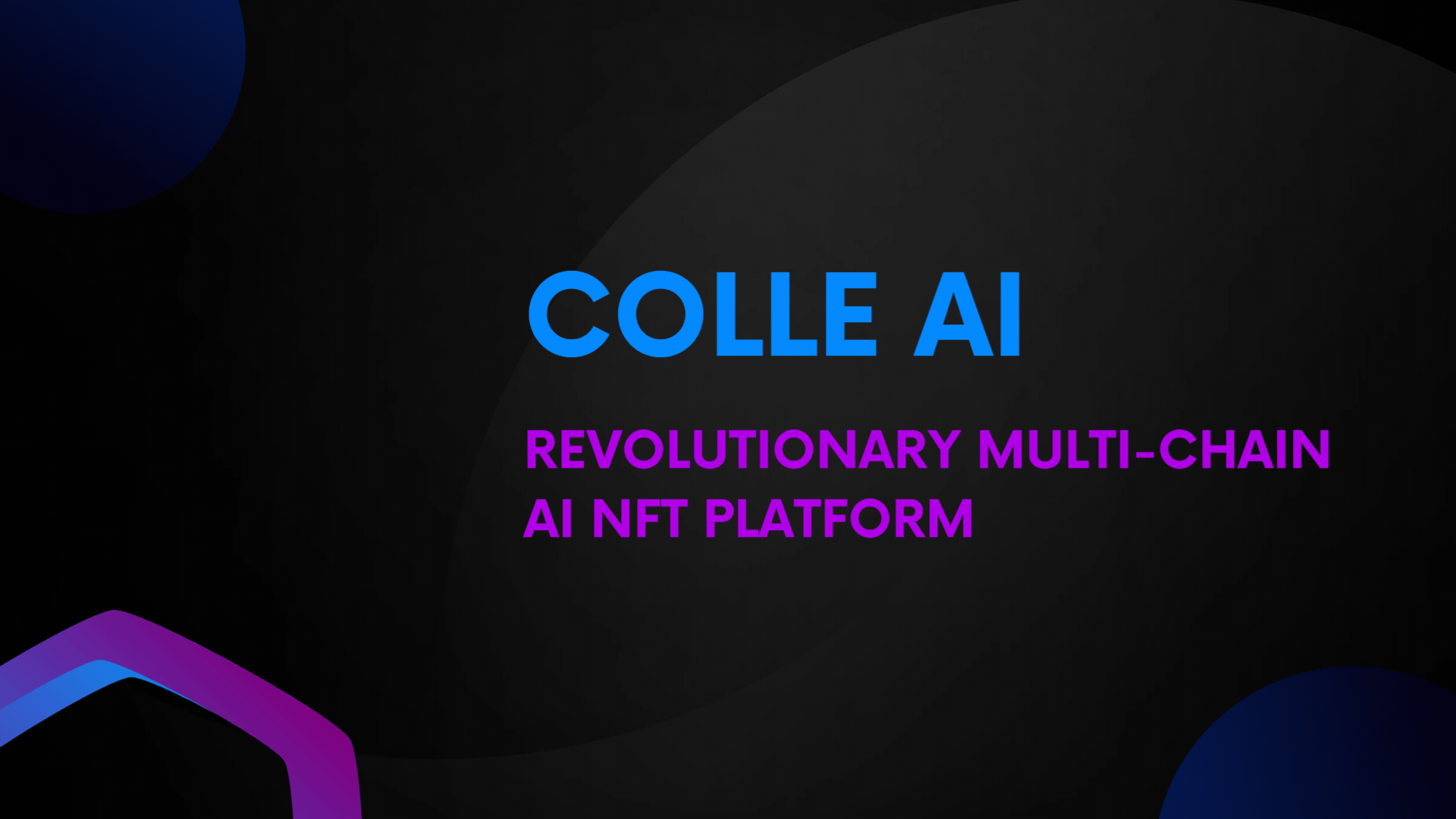 COLLE AI

REVOLUTIONARY MULTI-CHAIN AI NFT PLATFORM